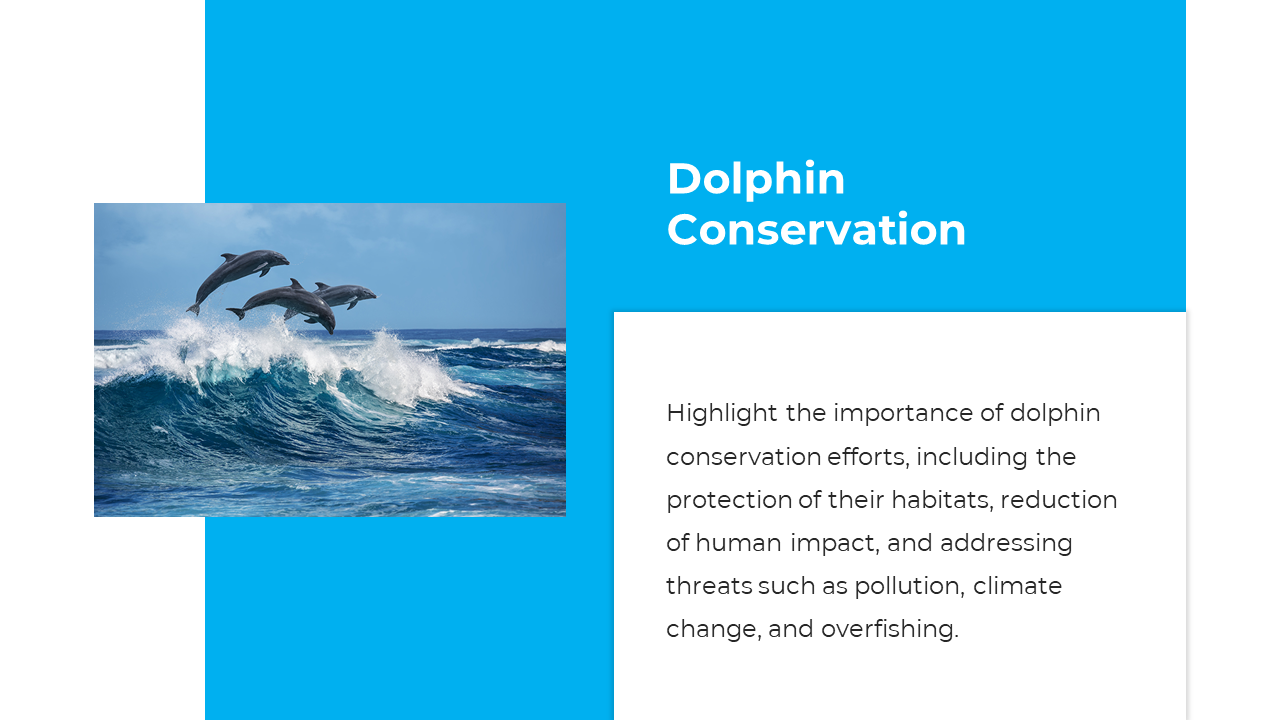 Dolphin Conservation

Highlight the importance of dolphin conservation efforts, including the protection of their habitats, reduction of human impact, and addressing threats such as pollution, climate change, and overfishing.